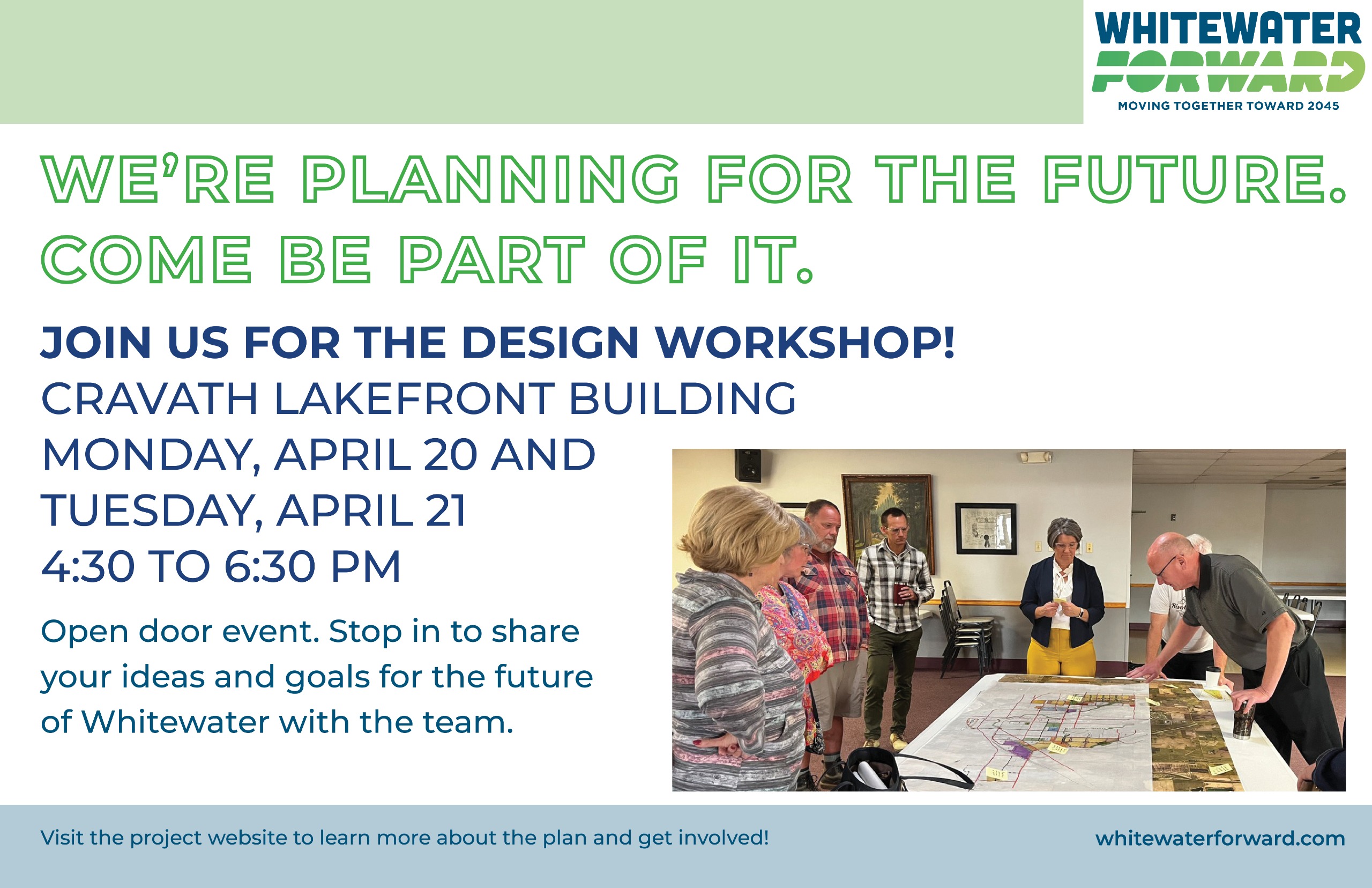 WHITEWATER
FORWARD
MOVING TOGETHER TOWARD 2045

WE'RE PLANNING FOR THE FUTURE. COME BE PART OF IT.

JOIN US FOR THE DESIGN WORKSHOP!
CRAVATH LAKEFRONT BUILDING
MONDAY, APRIL 20 AND TUESDAY, APRIL 21
4:30 TO 6:30 PM

Open door event. Stop in to share your ideas and goals for the future of Whitewater with the team.

Visit the project website to learn more about the plan and get involved!
whitewaterforward.com